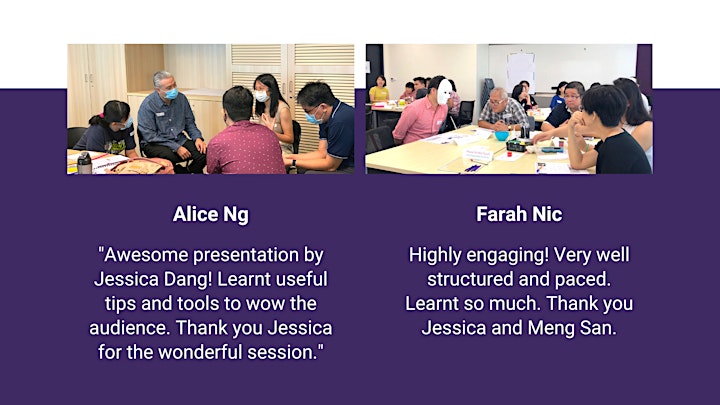 Alice Ng

"Awesome presentation by Jessica Dang! Learnt useful tips and tools to wow the audience. Thank you Jessica for the wonderful session."

Farah Nic

Highly engaging! Very well structured and paced. Learnt so much. Thank you Jessica and Meng San.